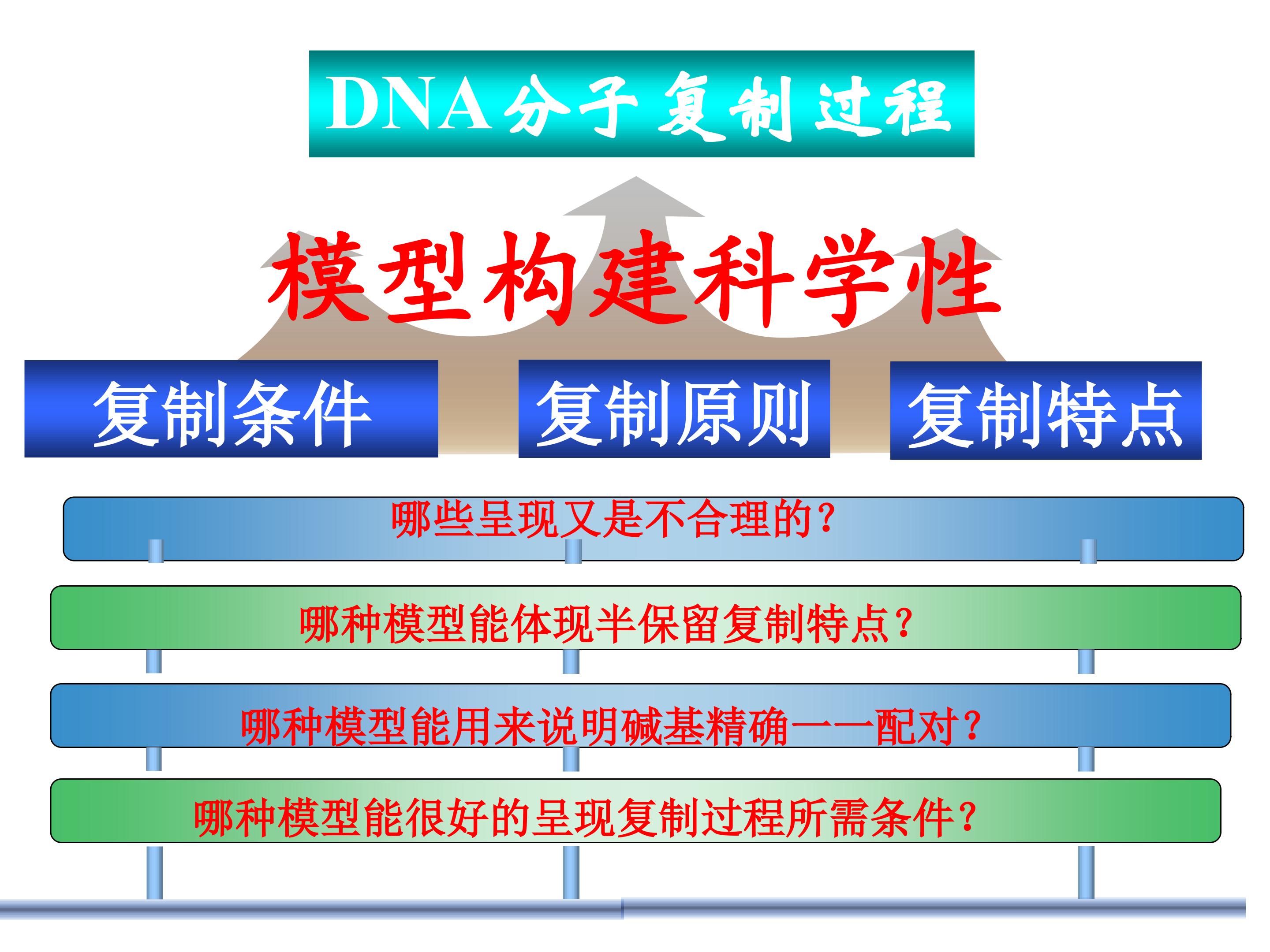 DNA分子复制过程

模型构建科学性

复制条件

复制原则

复制特点

哪些呈现又是不合理的？

哪种模型能体现半保留复制特点？

哪种模型能用来说明碱基精确一一配对？

哪种模型能很好的呈现复制过程所需条件？